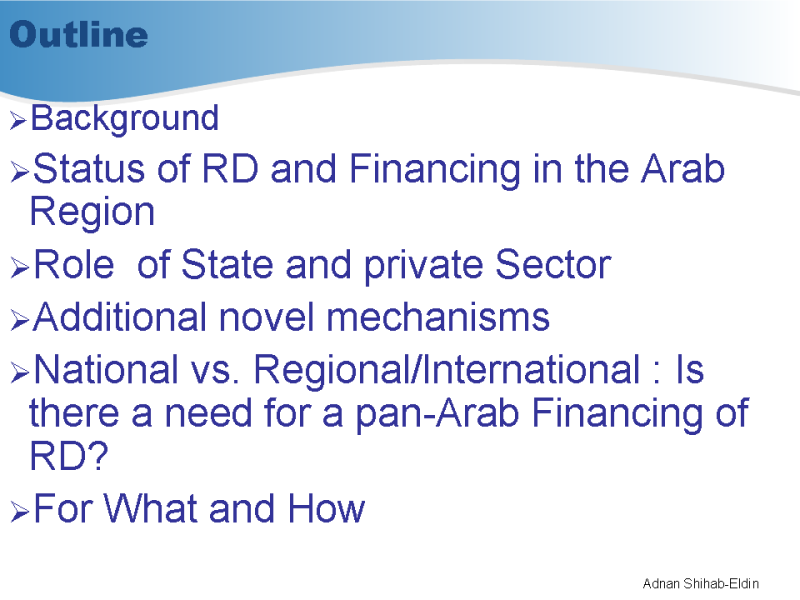 Outline

➢Background

➢Status of RD and Financing in the Arab Region

➢Role  of State and private Sector

➢Additional novel mechanisms

➢National vs. Regional/International : Is there a need for a pan-Arab Financing of RD?

➢For What and How

Adnan Shihab-Eldin